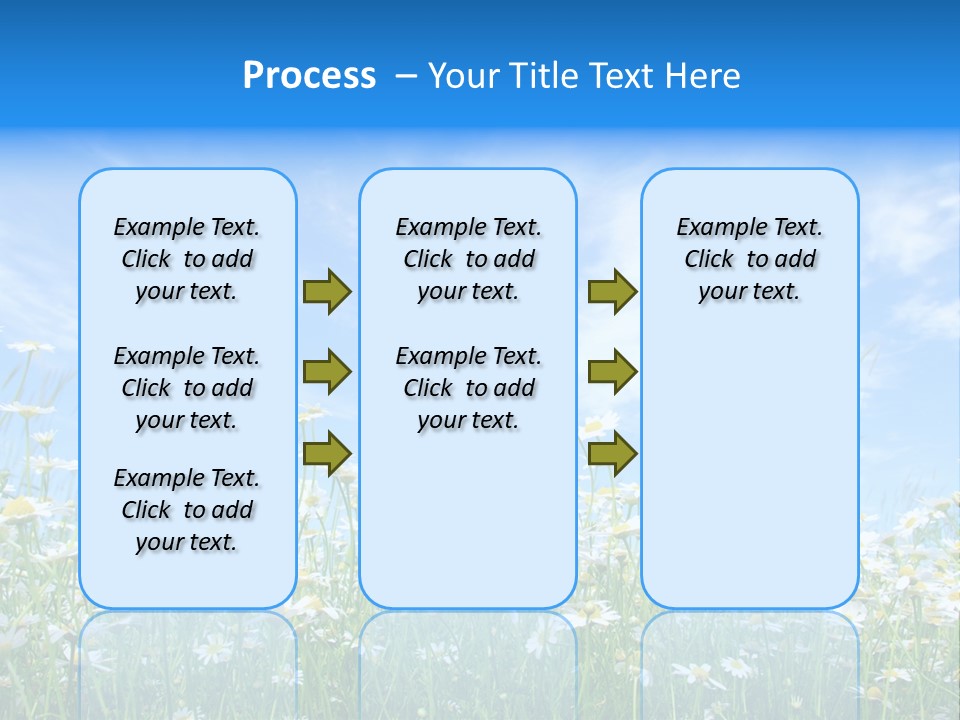 Process – Your Title Text Here

Example Text. Click to add your text.

Example Text. Click to add your text.

Example Text. Click to add your text.

Example Text. Click to add your text.

Example Text. Click to add your text.

Example Text. Click to add your text.